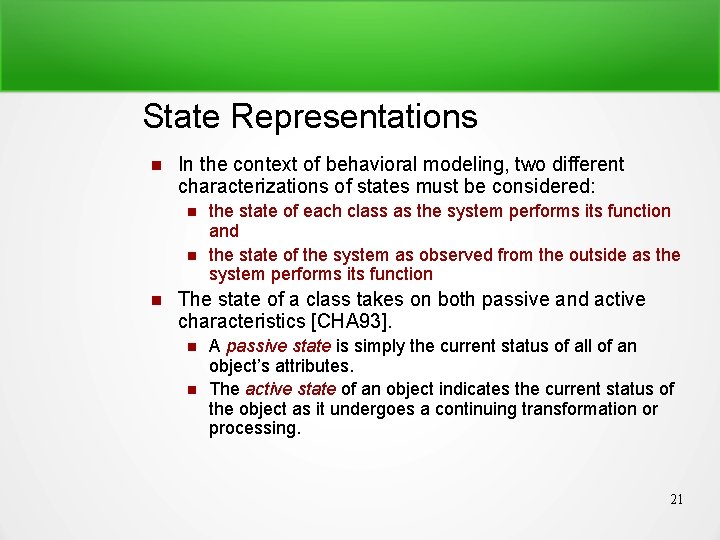 State Representations

In the context of behavioral modeling, two different characterizations of states must be considered:

the state of each class as the system performs its function and

the state of the system as observed from the outside as the system performs its function

The state of a class takes on both passive and active characteristics [CHA93].

A passive state is simply the current status of all of an object's attributes.

The active state of an object indicates the current status of the object as it undergoes a continuing transformation or processing.

21